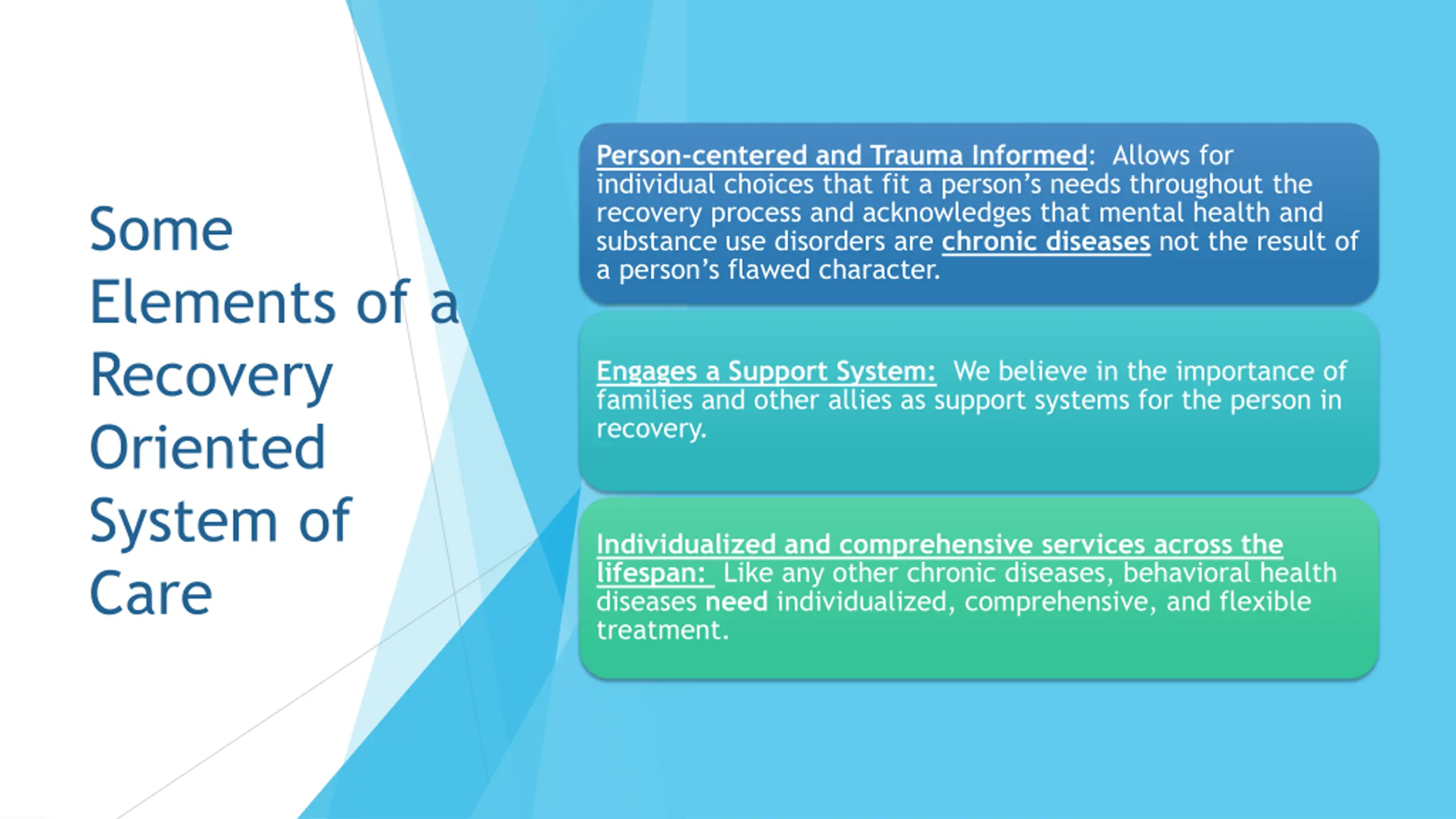 Some Elements of a Recovery Oriented System of Care

Person-centered and Trauma Informed: Allows for individual choices that fit a person's needs throughout the recovery process and acknowledges that mental health and substance use disorders are chronic diseases not the result of a person's flawed character.

Engages a Support System: We believe in the importance of families and other allies as support systems for the person in recovery.

Individualized and comprehensive services across the lifespan: Like any other chronic diseases, behavioral health diseases need individualized, comprehensive, and flexible treatment.